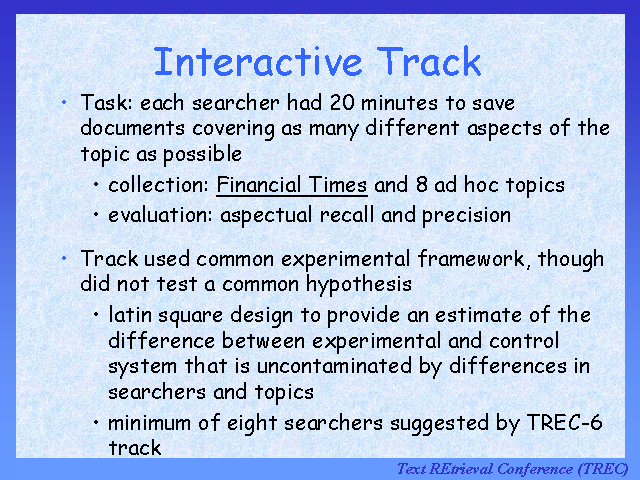 Interactive Track

• Task: each searcher had 20 minutes to save documents covering as many different aspects of the topic as possible
  • collection: Financial Times and 8 ad hoc topics
  • evaluation: aspectual recall and precision

• Track used common experimental framework, though did not test a common hypothesis
  • latin square design to provide an estimate of the difference between experimental and control system that is uncontaminated by differences in searchers and topics
  • minimum of eight searchers suggested by TREC-6 track

Text REtrieval Conference (TREC)